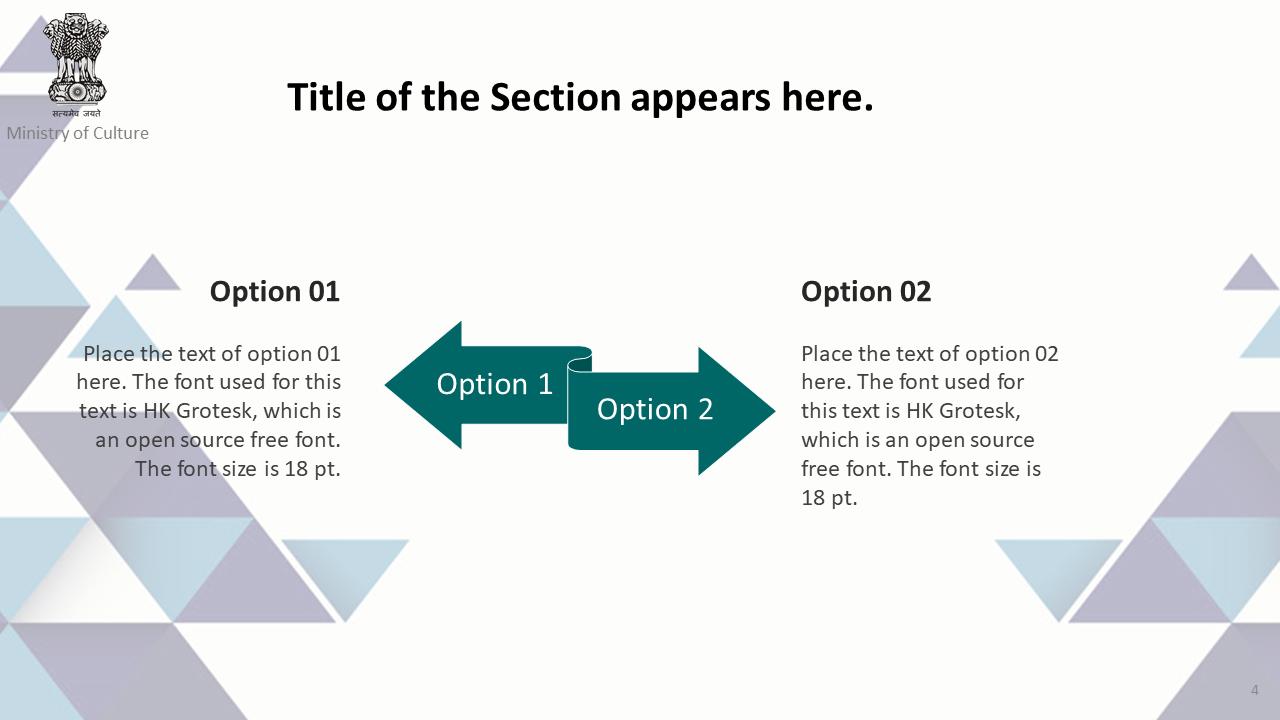 सत्यमेव जयते
Ministry of Culture

Title of the Section appears here.

Option 01

Place the text of option 01 here. The font used for this text is HK Grotesk, which is an open source free font. The font size is 18 pt.

Option 1

Option 2

Option 02

Place the text of option 02 here. The font used for this text is HK Grotesk, which is an open source free font. The font size is 18 pt.

4